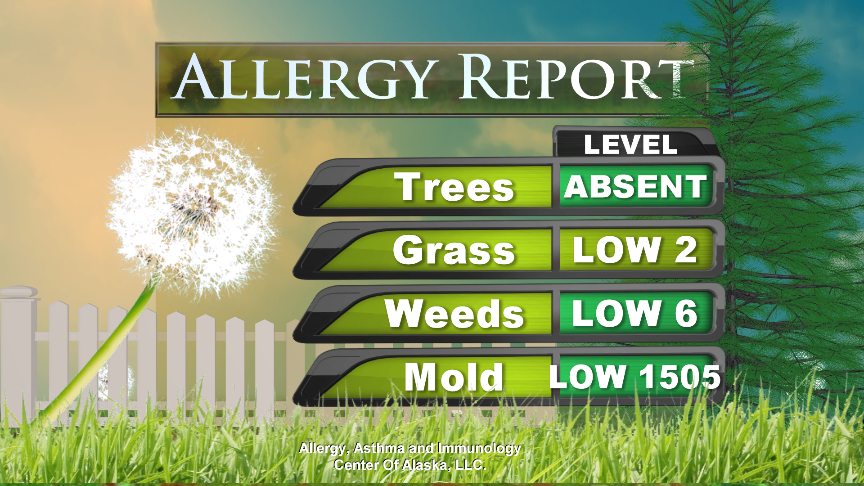 ALLERGY REPORT

| | LEVEL |
|---|---|
| Trees | ABSENT |
| Grass | LOW 2 |
| Weeds | LOW 6 |
| Mold | LOW 1505 |

Allergy, Asthma and Immunology Center Of Alaska, LLC.